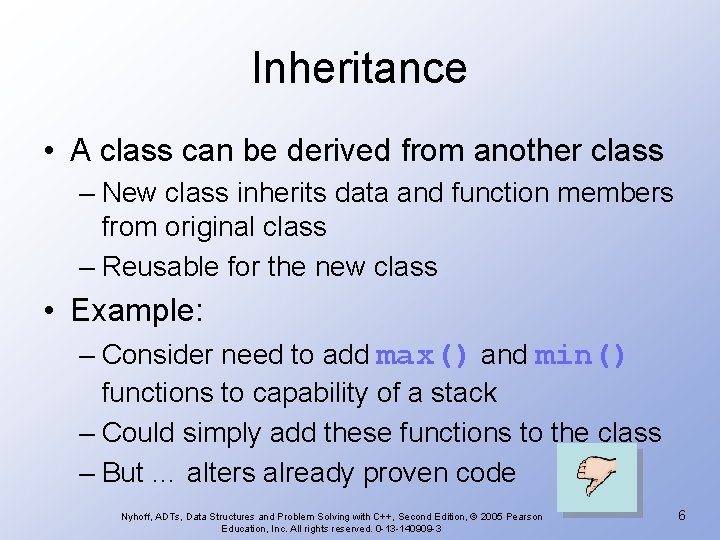 Inheritance

• A class can be derived from another class
– New class inherits data and function members from original class
– Reusable for the new class

• Example:
– Consider need to add max() and min() functions to capability of a stack
– Could simply add these functions to the class
– But … alters already proven code

Nyhoff, ADTs, Data Structures and Problem Solving with C++, Second Edition, © 2005 Pearson Education, Inc. All rights reserved. 0-13-140909-3

6